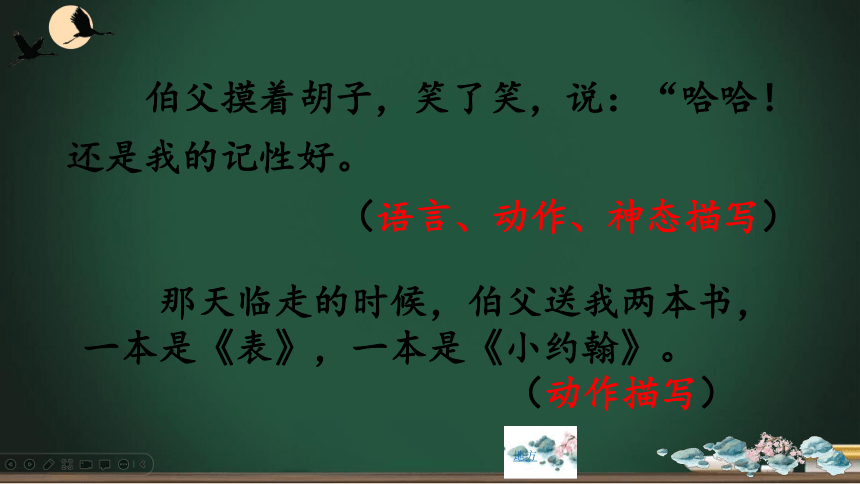 伯父摸着胡子，笑了笑，说：“哈哈！还是我的记性好。

（语言、动作、神态描写）

那天临走的时候，伯父送我两本书，一本是《表》，一本是《小约翰》。

（动作描写）